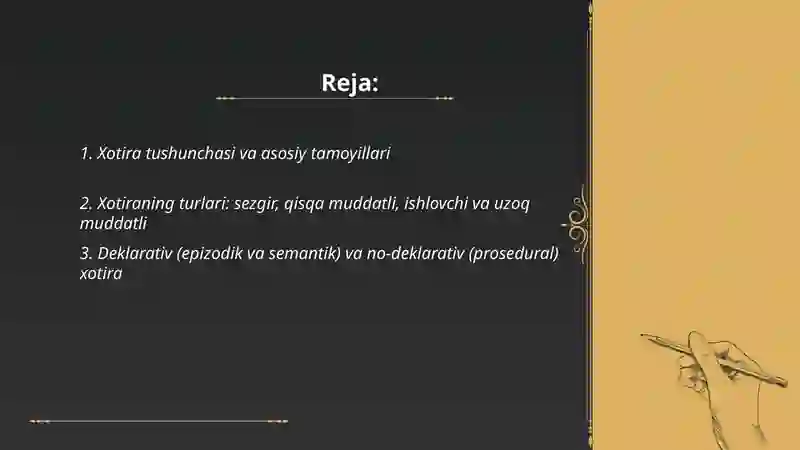 Reja:

1. Xotira tushunchasi va asosiy tamoyillari

2. Xotiraning turlari: sezgir, qisqa muddatli, ishlovchi va uzoq muddatli

3. Deklarativ (epizodik va semantik) va no-deklarativ (prosedural) xotira